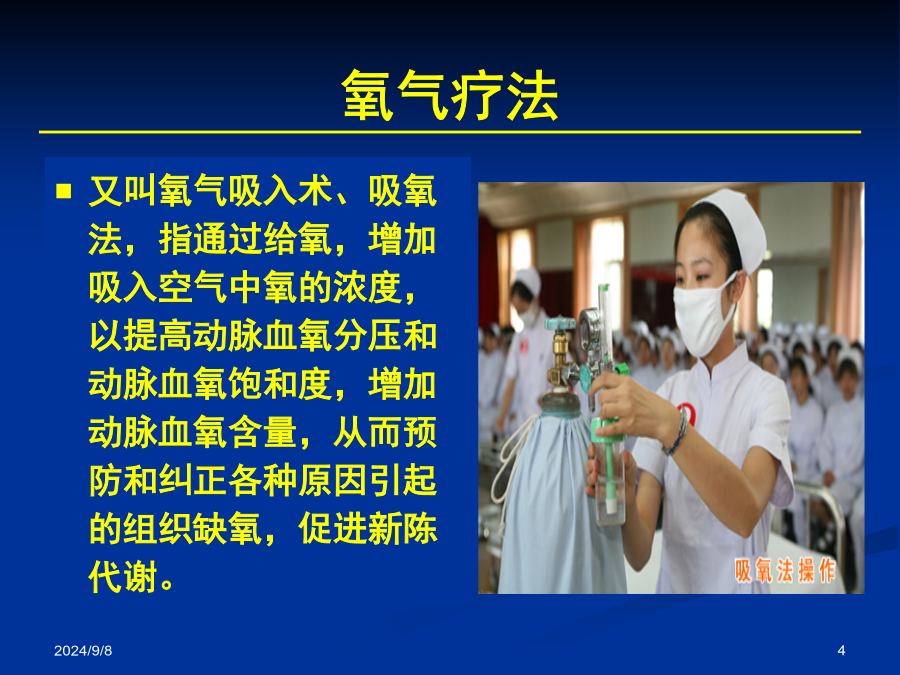 氧气疗法

又叫氧气吸入术、吸氧法，指通过给氧，增加吸入空气中氧的浓度，以提高动脉血氧分压和动脉血氧饱和度，增加动脉血氧含量，从而预防和纠正各种原因引起的组织缺氧，促进新陈代谢。

吸氧法操作

2024/9/8

4